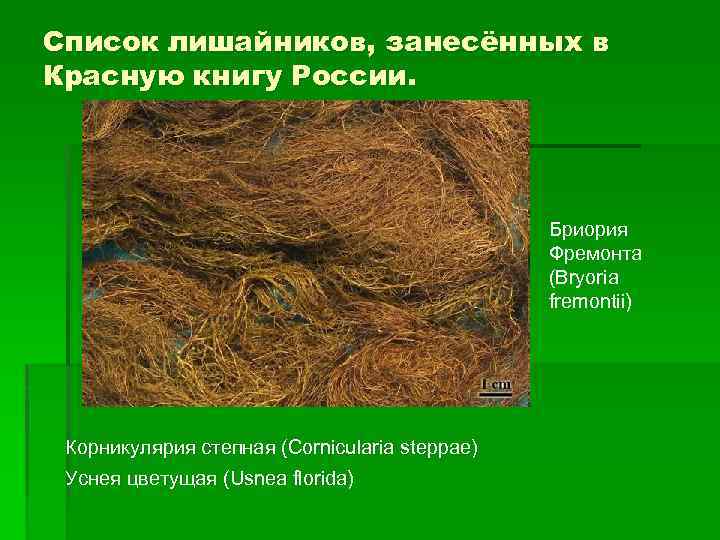 Список лишайников, занесённых в Красную книгу России.

1 cm

Бриория Фремонта (Bryoria fremontii)

Корникулярия степная (Cornicularia steppae)

Уснея цветущая (Usnea florida)